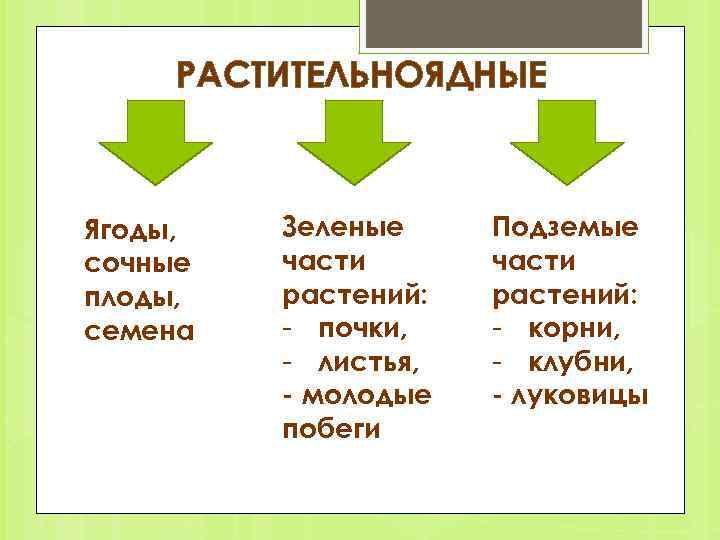 РАСТИТЕЛЬНОЯДНЫЕ

Ягоды, сочные плоды, семена

Зеленые части растений:
- почки,
- листья,
- молодые побеги

Подземые части растений:
- корни,
- клубни,
- луковицы